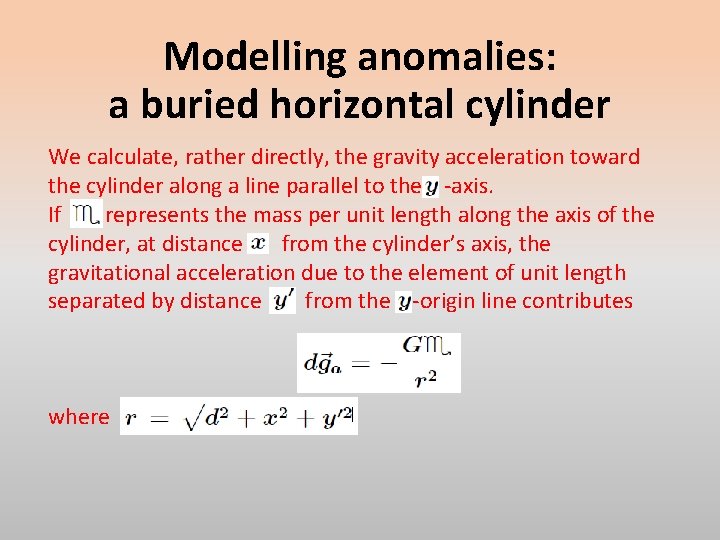 Modelling anomalies:
a buried horizontal cylinder

We calculate, rather directly, the gravity acceleration toward the cylinder along a line parallel to the $y$ -axis.
If $\mathfrak{m}$ represents the mass per unit length along the axis of the cylinder, at distance $x$ from the cylinder's axis, the gravitational acceleration due to the element of unit length separated by distance $y'$ from the $y$-origin line contributes

$d\vec{g}_a = -\frac{G\mathfrak{m}}{r^2}$

where $r = \sqrt{d^2 + x^2 + y'^2}$